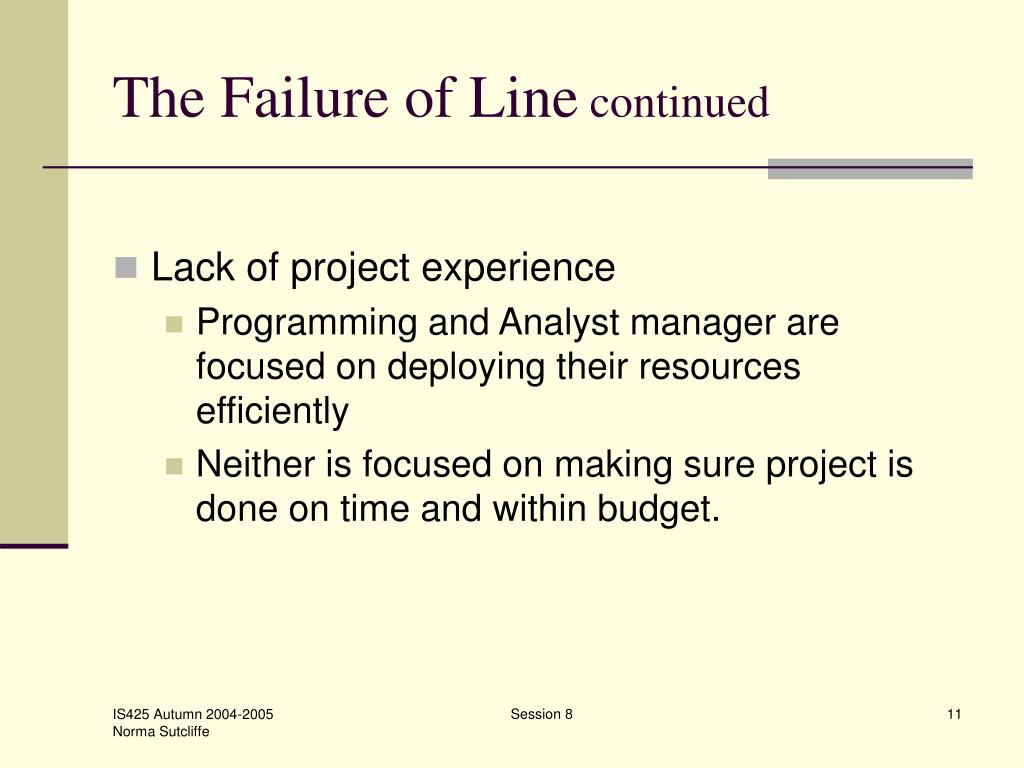 The Failure of Line continued

Lack of project experience

Programming and Analyst manager are focused on deploying their resources efficiently

Neither is focused on making sure project is done on time and within budget.

IS425 Autumn 2004-2005
Norma Sutcliffe

Session 8

11